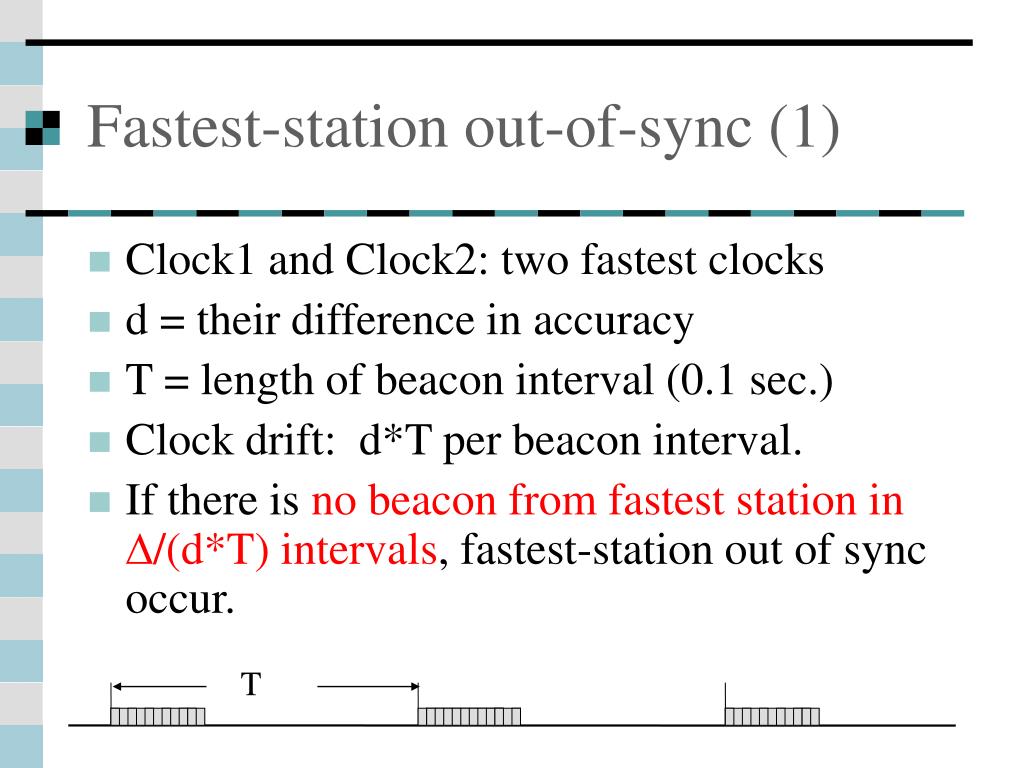 Fastest-station out-of-sync (1)

Clock1 and Clock2: two fastest clocks

d = their difference in accuracy

T = length of beacon interval (0.1 sec.)

Clock drift: d*T per beacon interval.

If there is no beacon from fastest station in $\Delta$/(d*T) intervals, fastest-station out of sync occur.

T